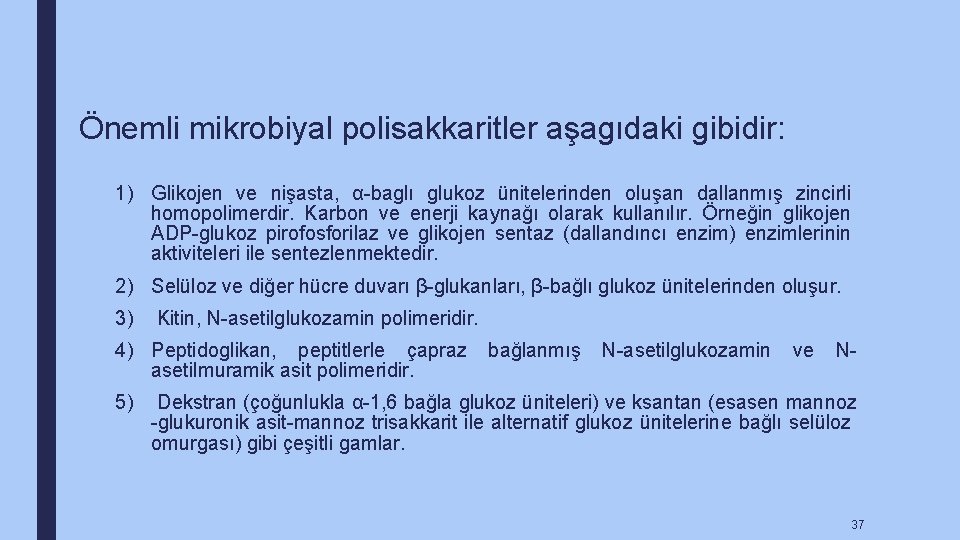 Önemli mikrobiyal polisakkaritler aşagıdaki gibidir:

1) Glikojen ve nişasta, α-baglı glukoz ünitelerinden oluşan dallanmış zincirli homopolimerdir. Karbon ve enerji kaynağı olarak kullanılır. Örneğin glikojen ADP-glukoz pirofosforilaz ve glikojen sentaz (dallandıncı enzim) enzimlerinin aktiviteleri ile sentezlenmektedir.

2) Selüloz ve diğer hücre duvarı β-glukanları, β-bağlı glukoz ünitelerinden oluşur.

3) Kitin, N-asetilglukozamin polimeridir.

4) Peptidoglikan, peptitlerle çapraz bağlanmış N-asetilglukozamin ve N-asetilmuramik asit polimeridir.

5) Dekstran (çoğunlukla α-1,6 bağla glukoz üniteleri) ve ksantan (esasen mannoz -glukuronik asit-mannoz trisakkarit ile alternatif glukoz ünitelerine bağlı selüloz omurgası) gibi çeşitli gamlar.

37